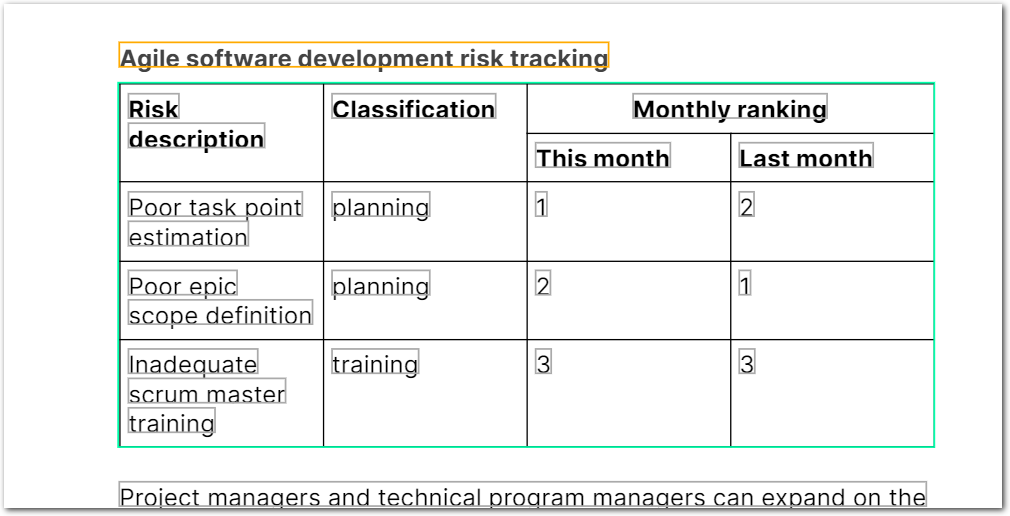 Agile software development risk tracking

| Risk description | Classification | Monthly ranking | |
|---|---|---|---|
| | | This month | Last month |
| Poor task point estimation | planning | 1 | 2 |
| Poor epic scope definition | planning | 2 | 1 |
| Inadequate scrum master training | training | 3 | 3 |

Project managers and technical program managers can expand on the